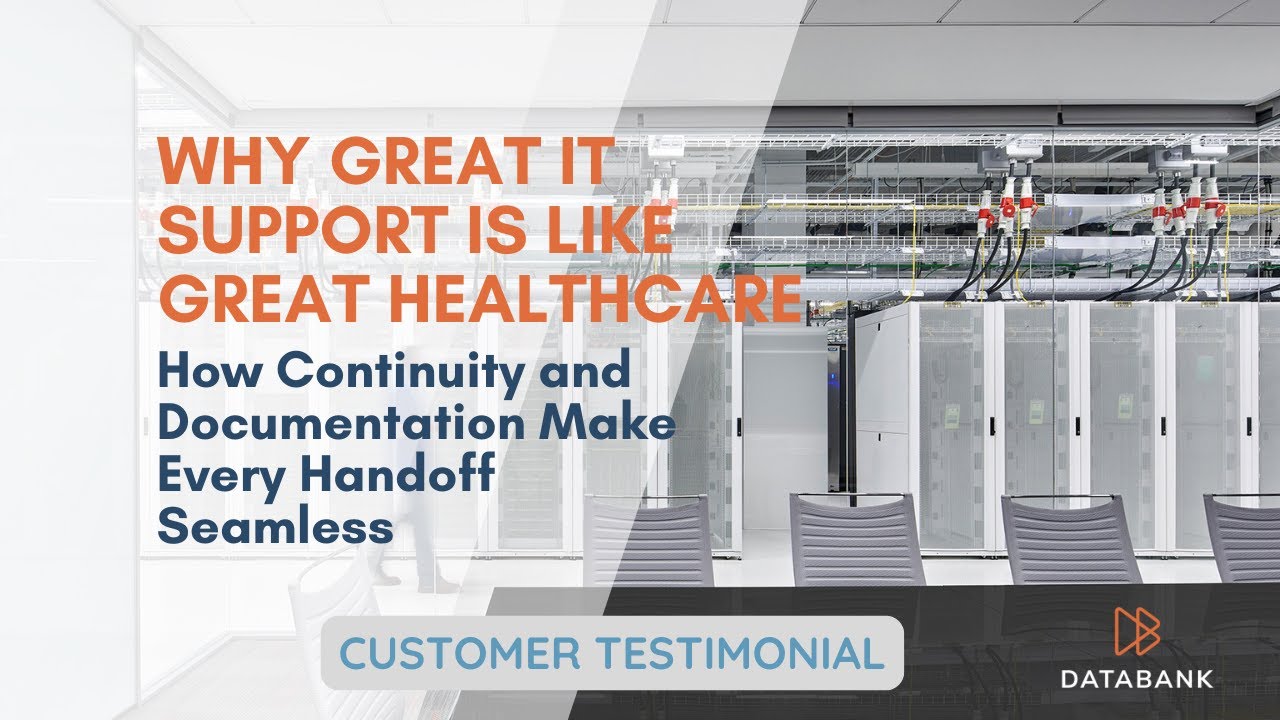 WHY GREAT IT SUPPORT IS LIKE GREAT HEALTHCARE

How Continuity and Documentation Make Every Handoff Seamless

CUSTOMER TESTIMONIAL

DATABANK